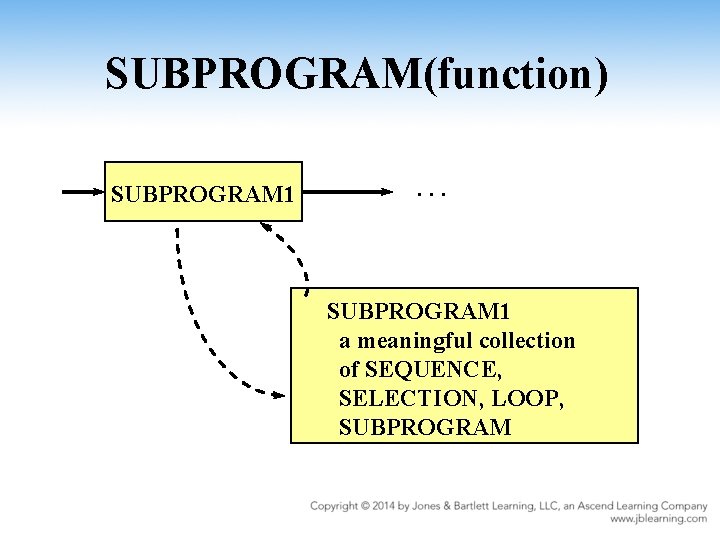 SUBPROGRAM(function)

SUBPROGRAM1

. . .

SUBPROGRAM1
a meaningful collection of SEQUENCE, SELECTION, LOOP, SUBPROGRAM

Copyright © 2014 by Jones & Bartlett Learning, LLC, an Ascend Learning Company
www.jblearning.com